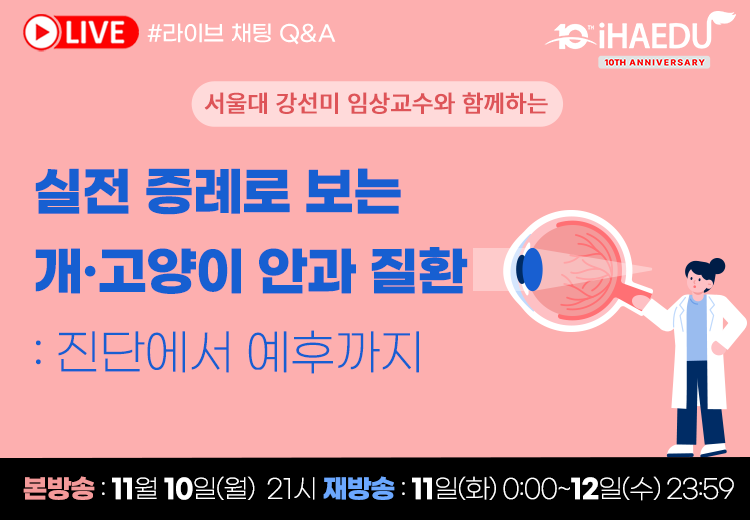 LIVE #라이브 채팅 Q&A

10TH iHAEDU
10TH ANNIVERSARY

서울대 강선미 임상교수와 함께하는

실전 증례로 보는
개·고양이 안과 질환
: 진단에서 예후까지

본방송 : 11월 10일(월) 21시 재방송 : 11일(화) 0:00~12일(수) 23:59